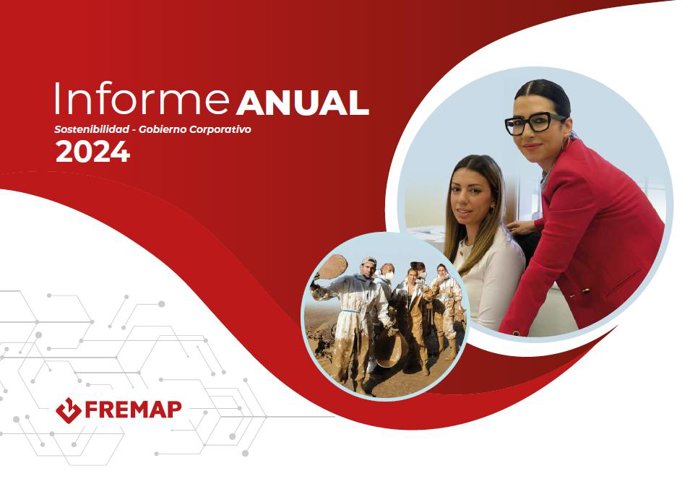 Informe ANUAL
Sostenibilidad - Gobierno Corporativo
2024

FREMAP